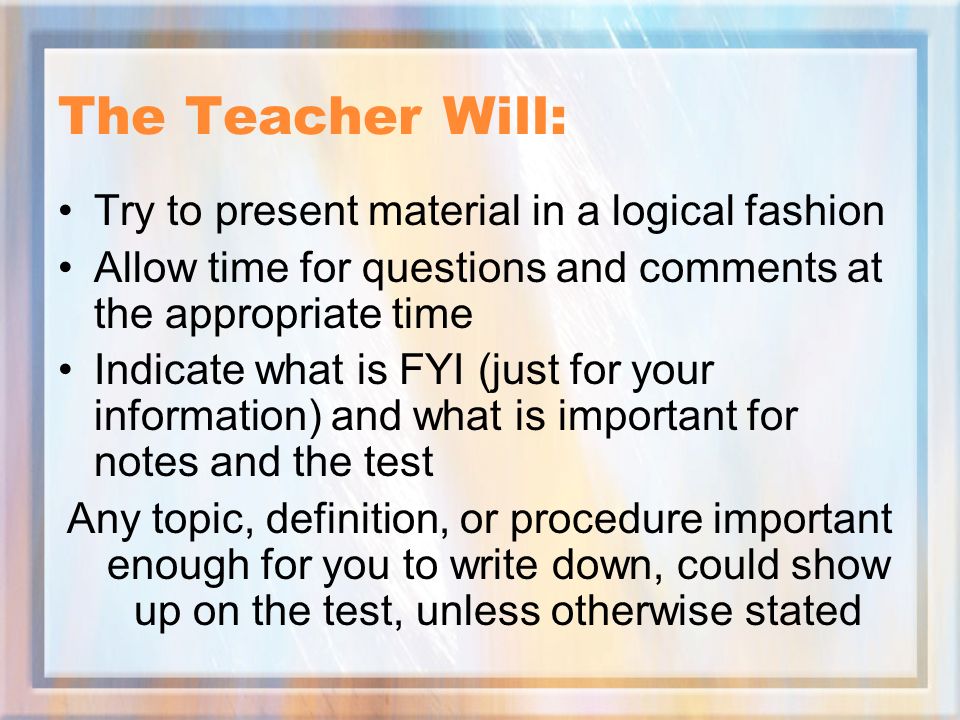 The Teacher Will:

• Try to present material in a logical fashion
• Allow time for questions and comments at the appropriate time
• Indicate what is FYI (just for your information) and what is important for notes and the test

Any topic, definition, or procedure important enough for you to write down, could show up on the test, unless otherwise stated